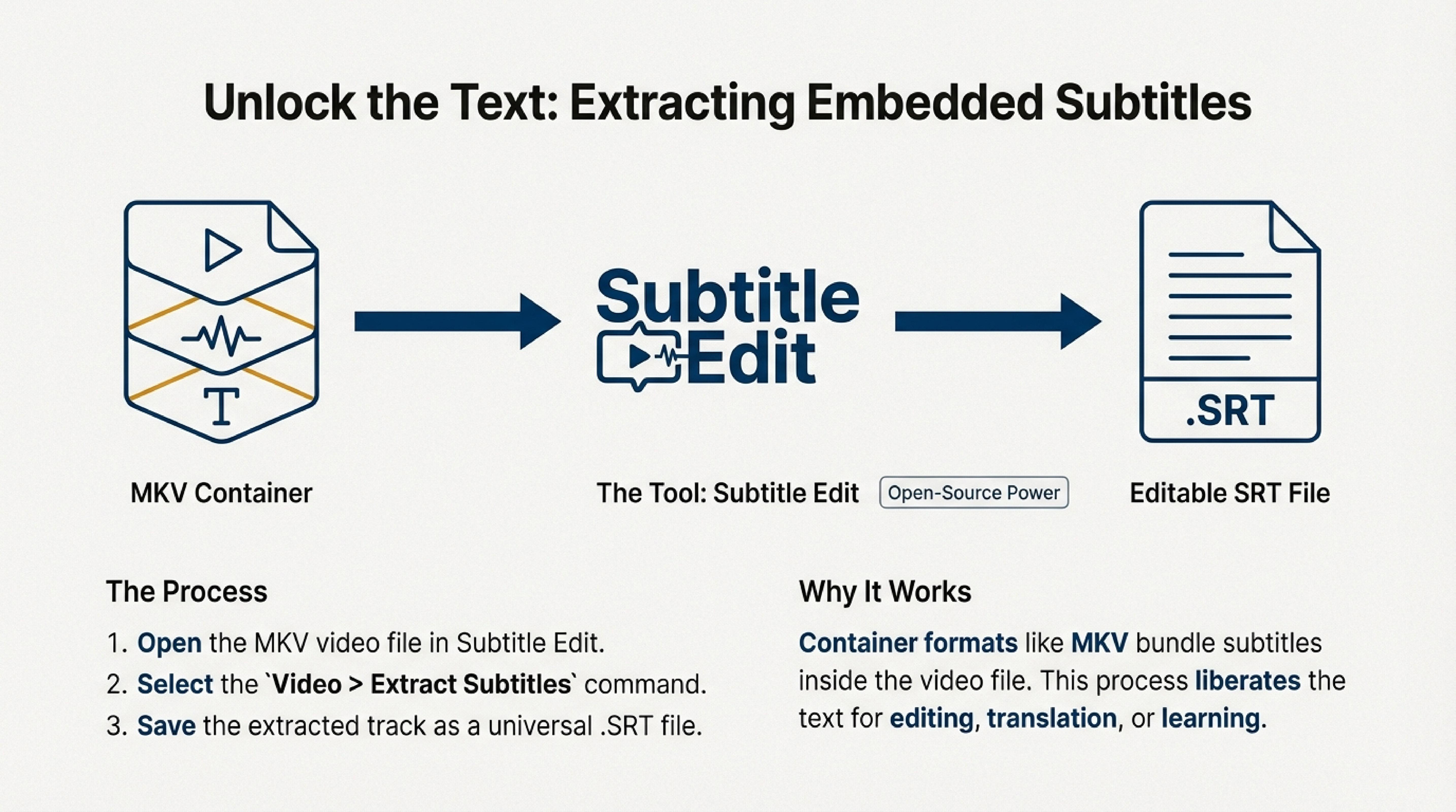 Unlock the Text: Extracting Embedded Subtitles

T

Subtitle Edit

.SRT

MKV Container

The Tool: Subtitle Edit Open-Source Power

Editable SRT File

The Process

1. Open the MKV video file in Subtitle Edit.
2. Select the `Video > Extract Subtitles` command.
3. Save the extracted track as a universal .SRT file.

Why It Works

Container formats like MKV bundle subtitles inside the video file. This process liberates the text for editing, translation, or learning.